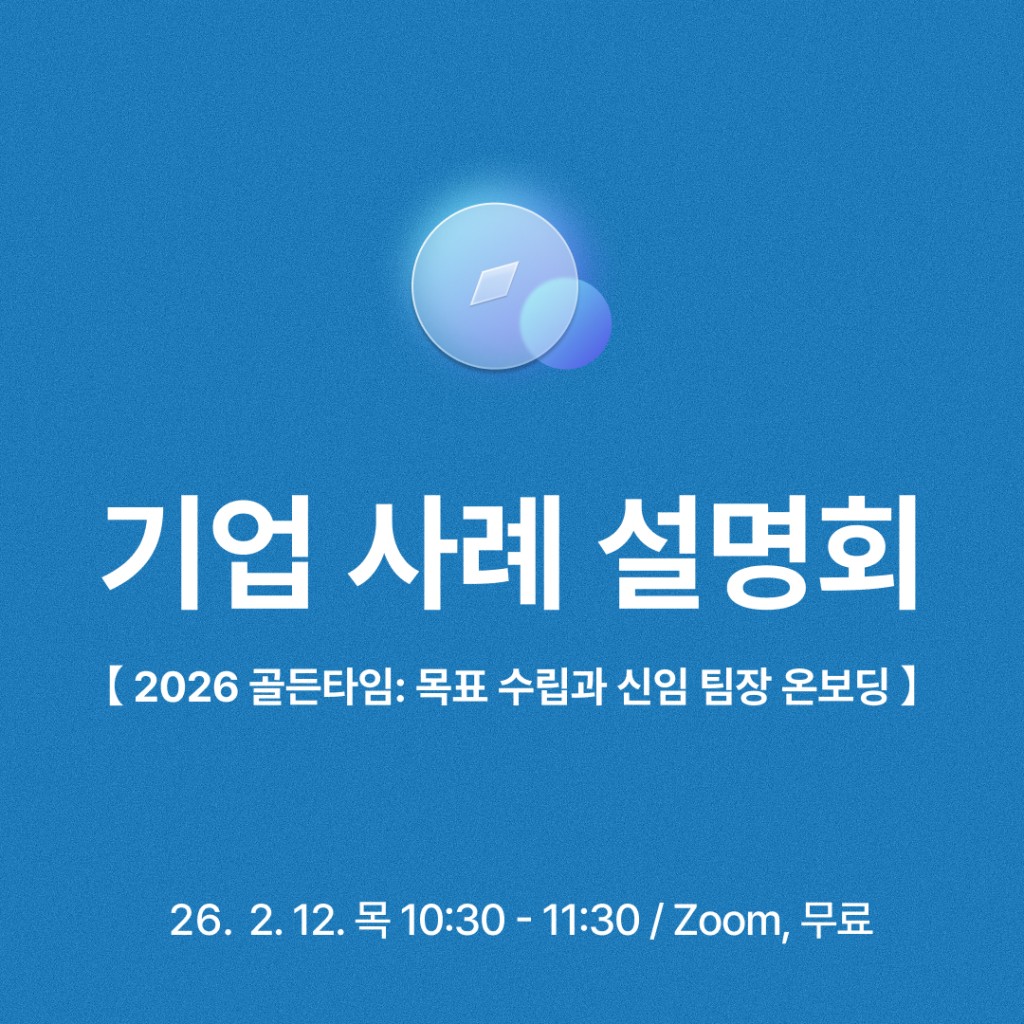 기업 사례 설명회

【 2026 골든타임: 목표 수립과 신임 팀장 온보딩 】

26. 2. 12. 목 10:30 - 11:30 / Zoom, 무료